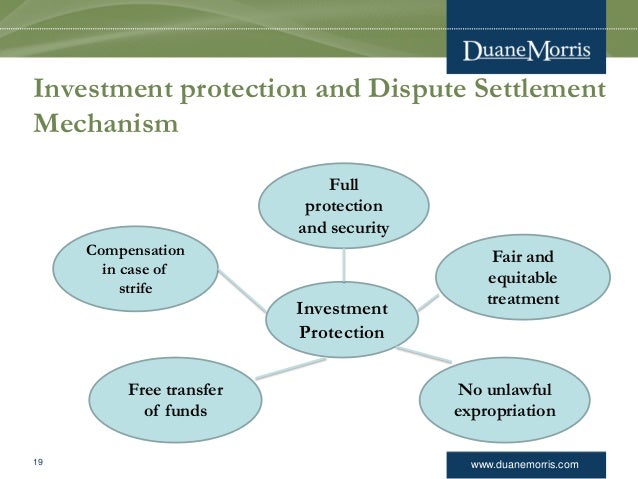 DuaneMorris

Investment protection and Dispute Settlement Mechanism

Full protection and security

Compensation in case of strife

Fair and equitable treatment

Investment Protection

Free transfer of funds

No unlawful expropriation

19

www.duanemorris.com